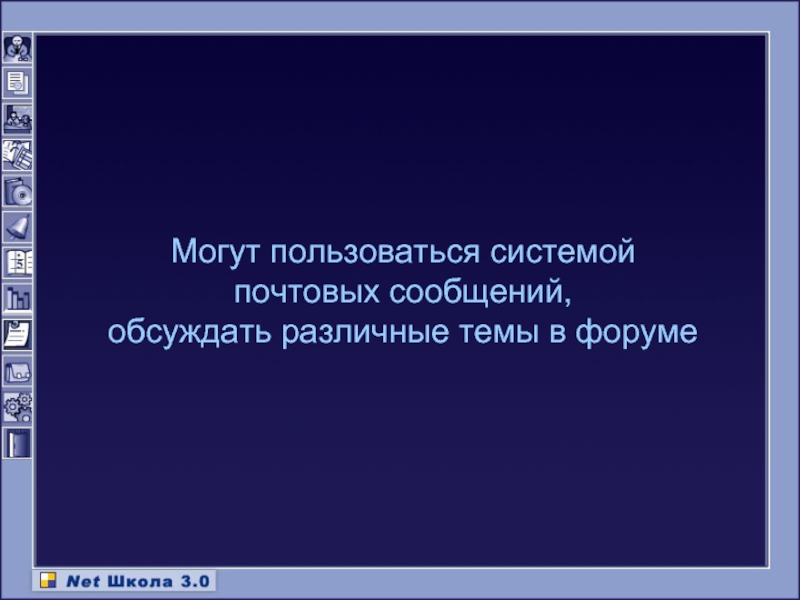 Могут пользоваться системой почтовых сообщений, обсуждать различные темы в форуме

Net Школа 3.0